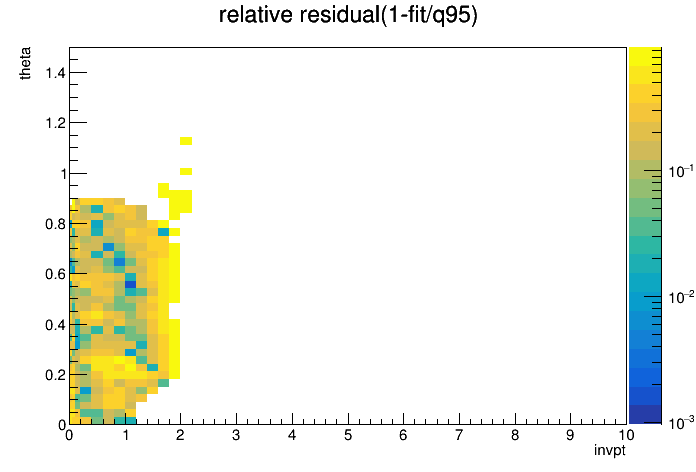 relative residual(1-fit/q95)

theta

1.4
1.2
1
0.8
0.6
0.4
0.2
0

0 1 2 3 4 5 6 7 8 9 10

invpt

$10^{-1}$
$10^{-2}$
$10^{-3}$